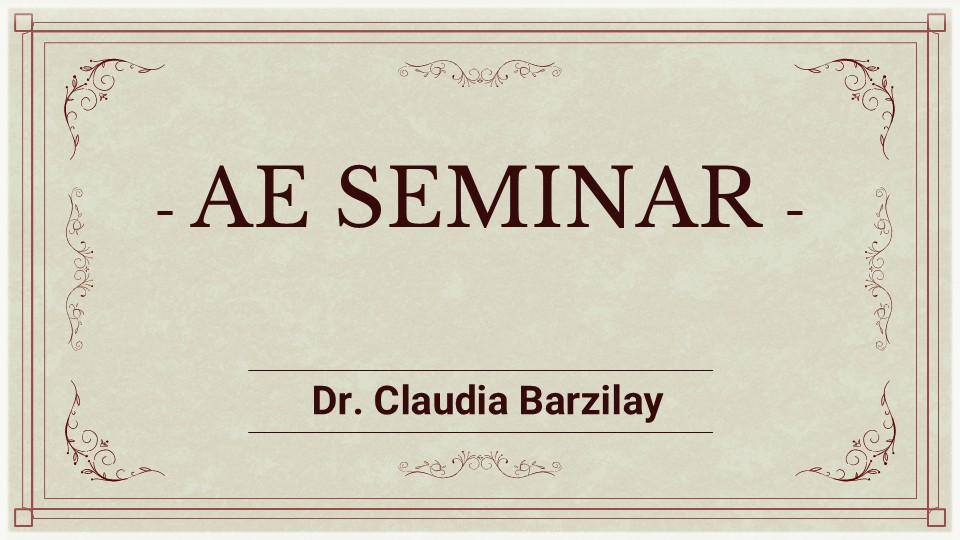 - AE SEMINAR -

Dr. Claudia Barzilay